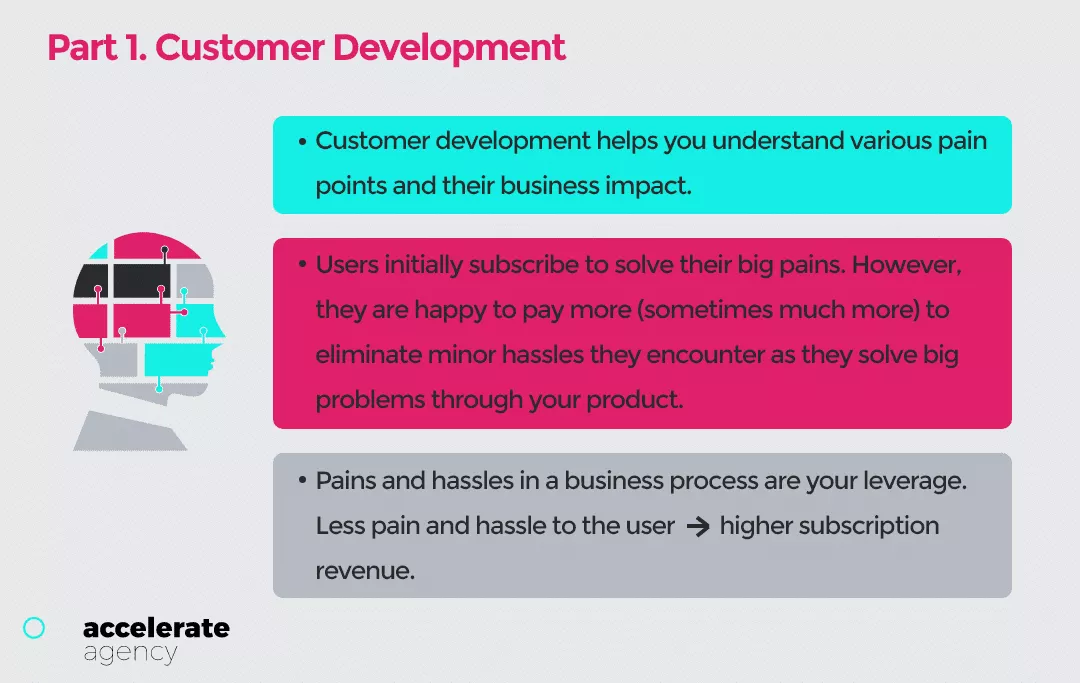 Part 1. Customer Development

• Customer development helps you understand various pain points and their business impact.

• Users initially subscribe to solve their big pains. However, they are happy to pay more (sometimes much more) to eliminate minor hassles they encounter as they solve big problems through your product.

• Pains and hassles in a business process are your leverage. Less pain and hassle to the user → higher subscription revenue.

accelerate
agency